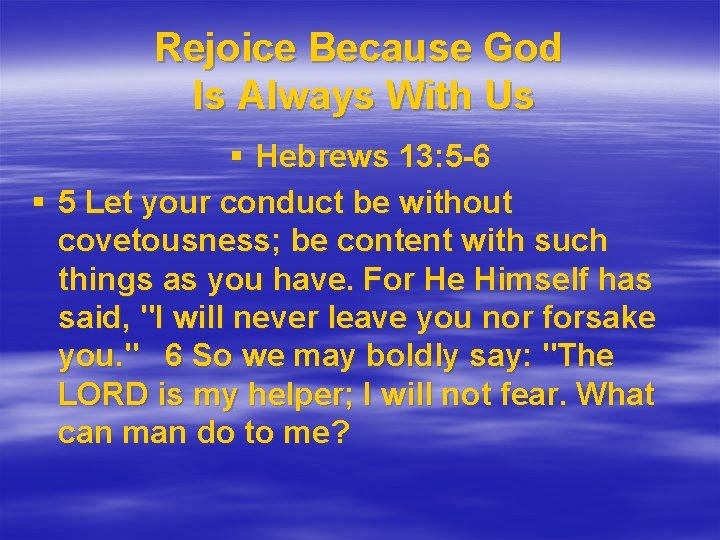 Rejoice Because God Is Always With Us

▪ Hebrews 13:5-6

▪ 5 Let your conduct be without covetousness; be content with such things as you have. For He Himself has said, "I will never leave you nor forsake you." 6 So we may boldly say: "The LORD is my helper; I will not fear. What can man do to me?